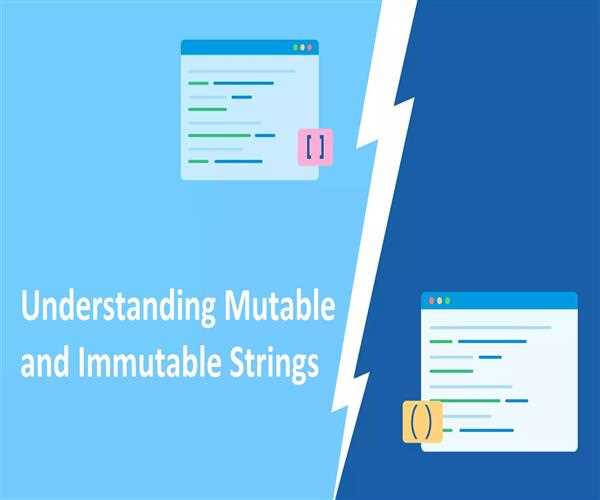 [ ]

Understanding Mutable and Immutable Strings

( )